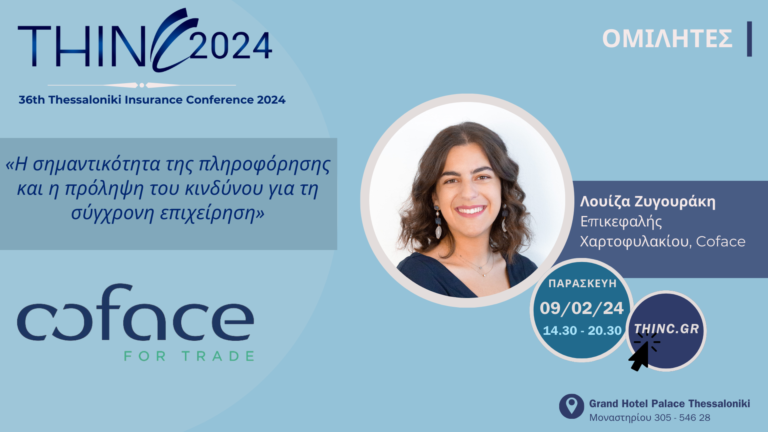 THINC 2024

36th Thessaloniki Insurance Conference 2024

ΟΜΙΛΗΤΕΣ

«Η σημαντικότητα της πληροφόρησης και η πρόληψη του κινδύνου για τη σύγχρονη επιχείρηση»

Λουίζα Ζυγουράκη
Επικεφαλής Χαρτοφυλακίου, Coface

coface
FOR TRADE

ΠΑΡΑΣΚΕΥΗ
09/02/24
14.30 - 20.30

THINC.GR

Grand Hotel Palace Thessaloniki
Μοναστηρίου 305 - 546 28